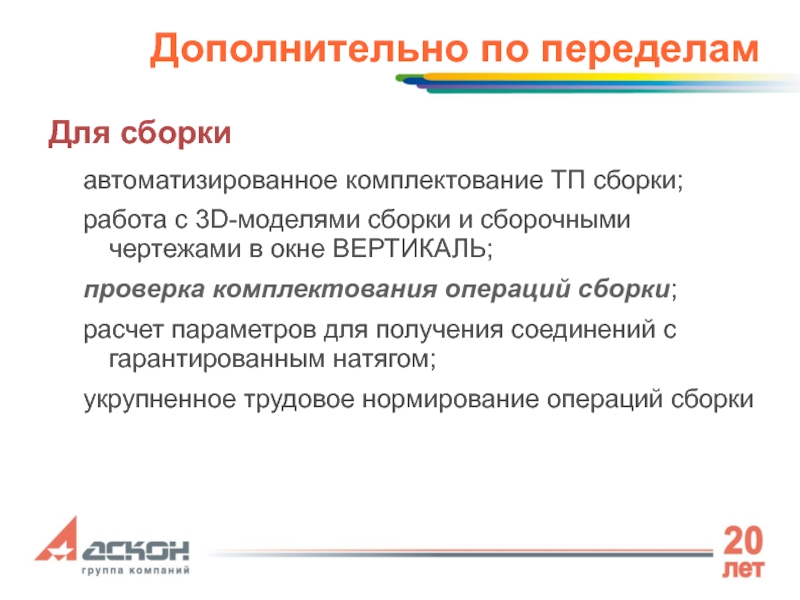 Дополнительно по переделам

Для сборки

автоматизированное комплектование ТП сборки;

работа с 3D-моделями сборки и сборочными чертежами в окне ВЕРТИКАЛЬ;

проверка комплектования операций сборки;

расчет параметров для получения соединений с гарантированным натягом;

укрупненное трудовое нормирование операций сборки

АСКОН
группа компаний

20
лет